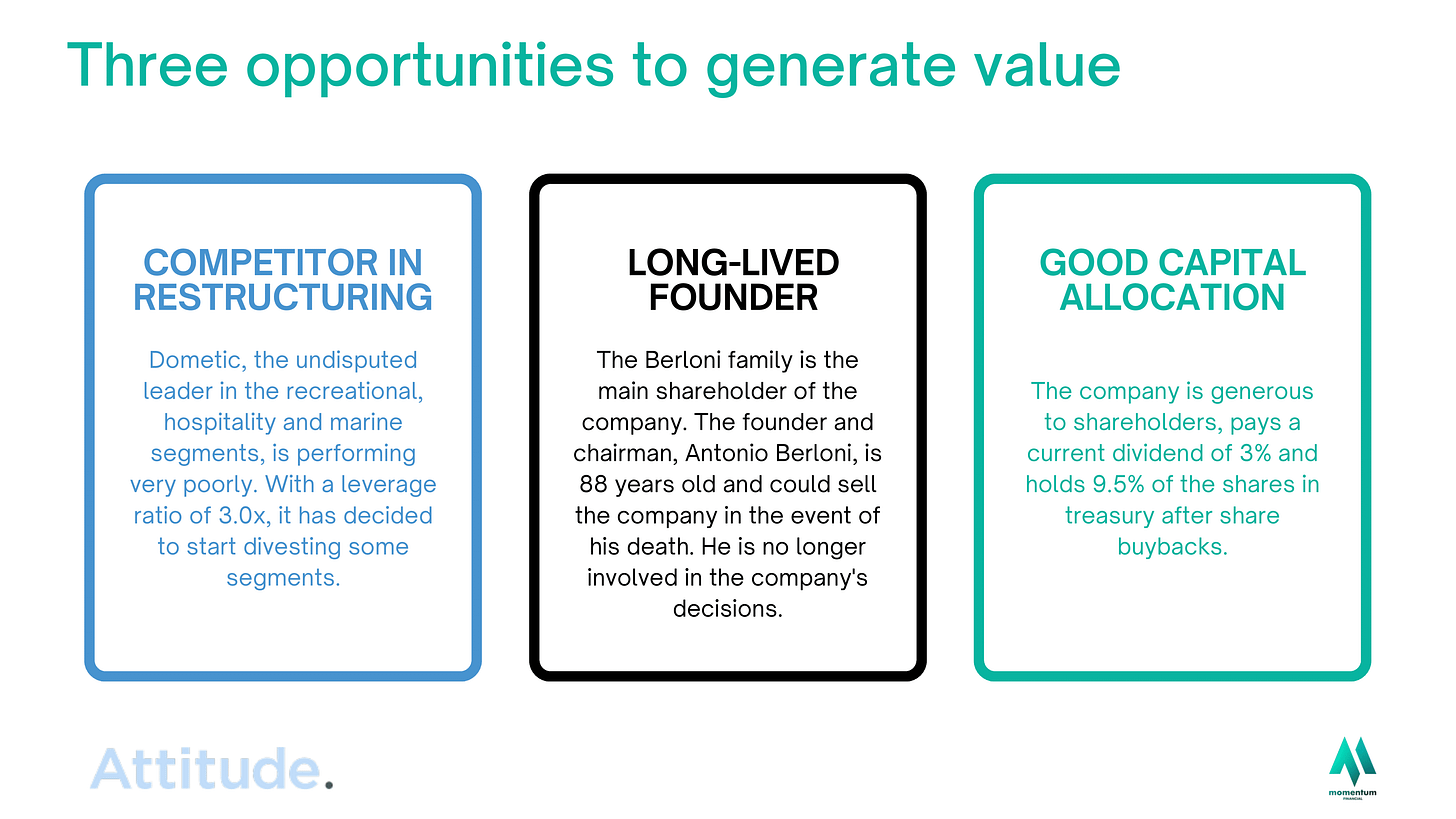 Three opportunities to generate value

COMPETITOR IN RESTRUCTURING

Dometic, the undisputed leader in the recreational, hospitality and marine segments, is performing very poorly. With a leverage ratio of 3.0x, it has decided to start divesting some segments.

LONG-LIVED FOUNDER

The Berloni family is the main shareholder of the company. The founder and chairman, Antonio Berloni, is 88 years old and could sell the company in the event of his death. He is no longer involved in the company's decisions.

GOOD CAPITAL ALLOCATION

The company is generous to shareholders, pays a current dividend of 3% and holds 9.5% of the shares in treasury after share buybacks.

Attitude.

momentum
FINANCIAL